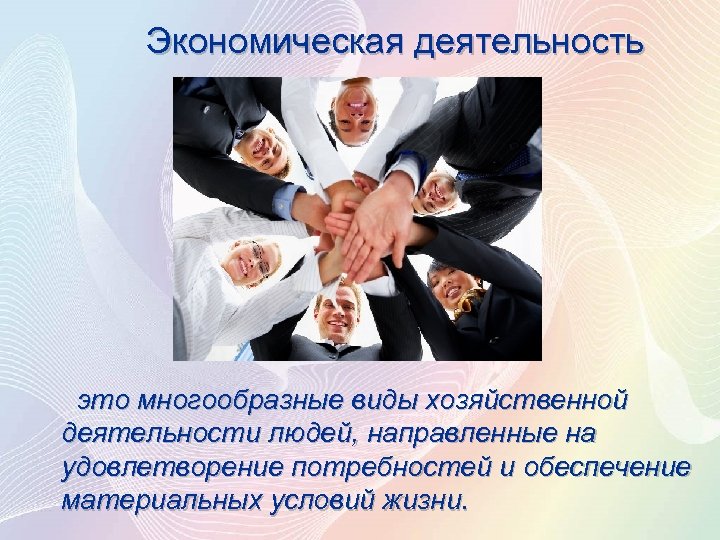 Экономическая деятельность

это многообразные виды хозяйственной деятельности людей, направленные на удовлетворение потребностей и обеспечение материальных условий жизни.